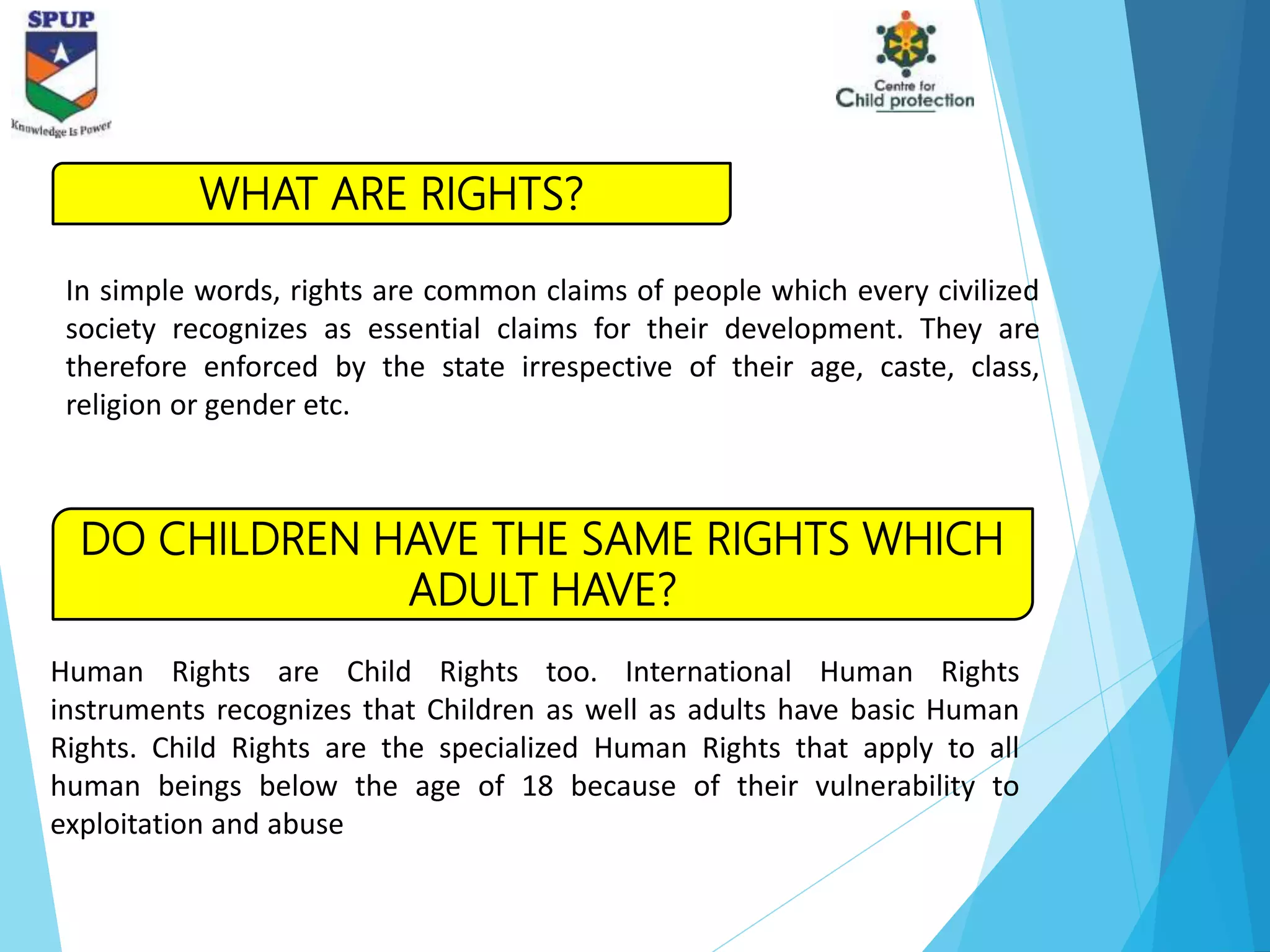 SPUP

Knowledge Is Power

Centre for
Child protection

WHAT ARE RIGHTS?

In simple words, rights are common claims of people which every civilized society recognizes as essential claims for their development. They are therefore enforced by the state irrespective of their age, caste, class, religion or gender etc.

DO CHILDREN HAVE THE SAME RIGHTS WHICH ADULT HAVE?

Human Rights are Child Rights too. International Human Rights instruments recognizes that Children as well as adults have basic Human Rights. Child Rights are the specialized Human Rights that apply to all human beings below the age of 18 because of their vulnerability to exploitation and abuse